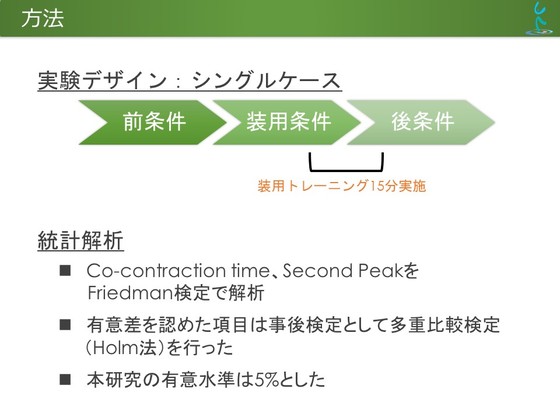 方法

実験デザイン：シングルケース

前条件 装用条件 後条件

装用トレーニング15分実施

統計解析

■ Co-contraction time、Second PeakをFriedman検定で解析

■ 有意差を認めた項目は事後検定として多重比較検定（Holm法）を行った

■ 本研究の有意水準は5%とした